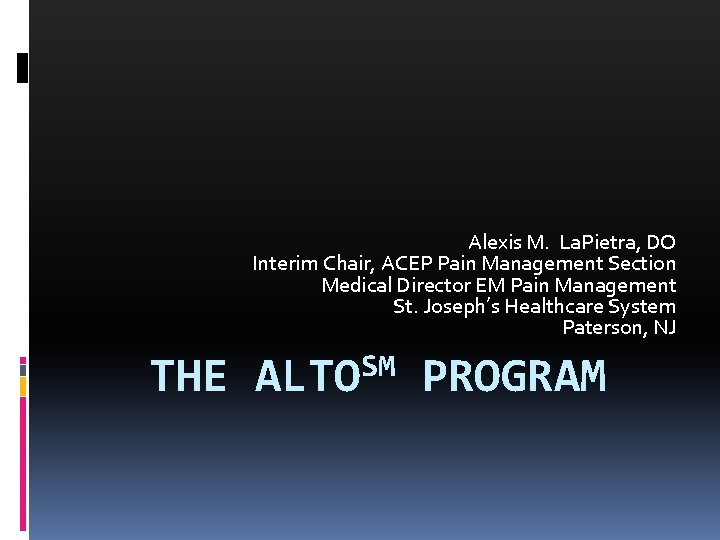 Alexis M. LaPietra, DO
Interim Chair, ACEP Pain Management Section
Medical Director EM Pain Management
St. Joseph's Healthcare System
Paterson, NJ

THE ALTO$^{SM}$ PROGRAM